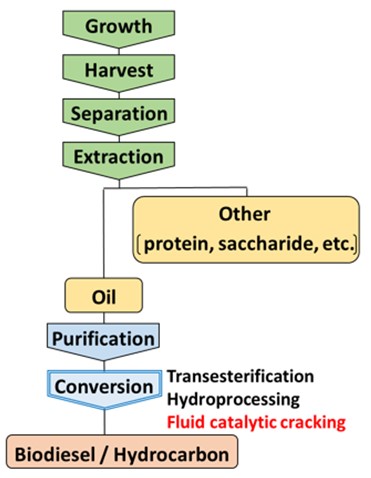 Growth

Harvest

Separation

Extraction

Other
(protein, saccharide, etc.)

Oil

Purification

Conversion

Transesterification
Hydroprocessing
Fluid catalytic cracking

Biodiesel / Hydrocarbon